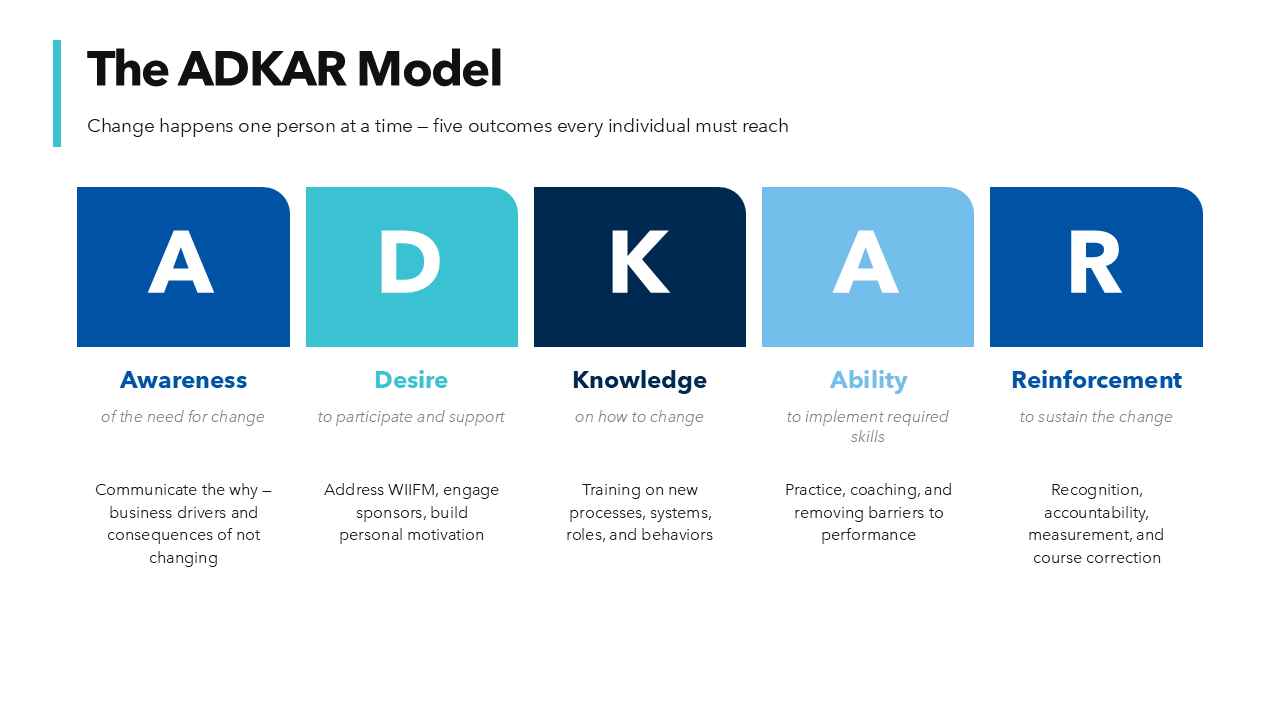 The ADKAR Model

Change happens one person at a time — five outcomes every individual must reach

A

Awareness

of the need for change

Communicate the why — business drivers and consequences of not changing

D

Desire

to participate and support

Address WIIFM, engage sponsors, build personal motivation

K

Knowledge

on how to change

Training on new processes, systems, roles, and behaviors

A

Ability

to implement required skills

Practice, coaching, and removing barriers to performance

R

Reinforcement

to sustain the change

Recognition, accountability, measurement, and course correction